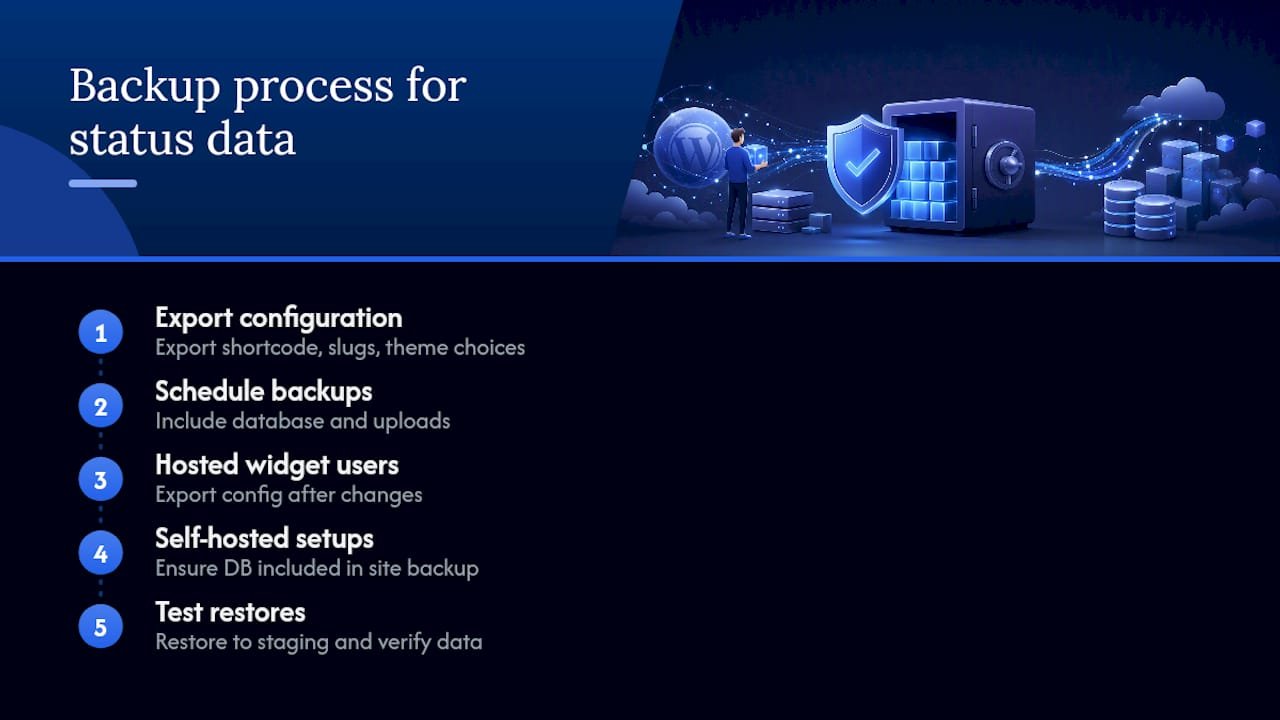 Backup process for status data

1
Export configuration
Export shortcode, slugs, theme choices

2
Schedule backups
Include database and uploads

3
Hosted widget users
Export config after changes

4
Self-hosted setups
Ensure DB included in site backup

5
Test restores
Restore to staging and verify data